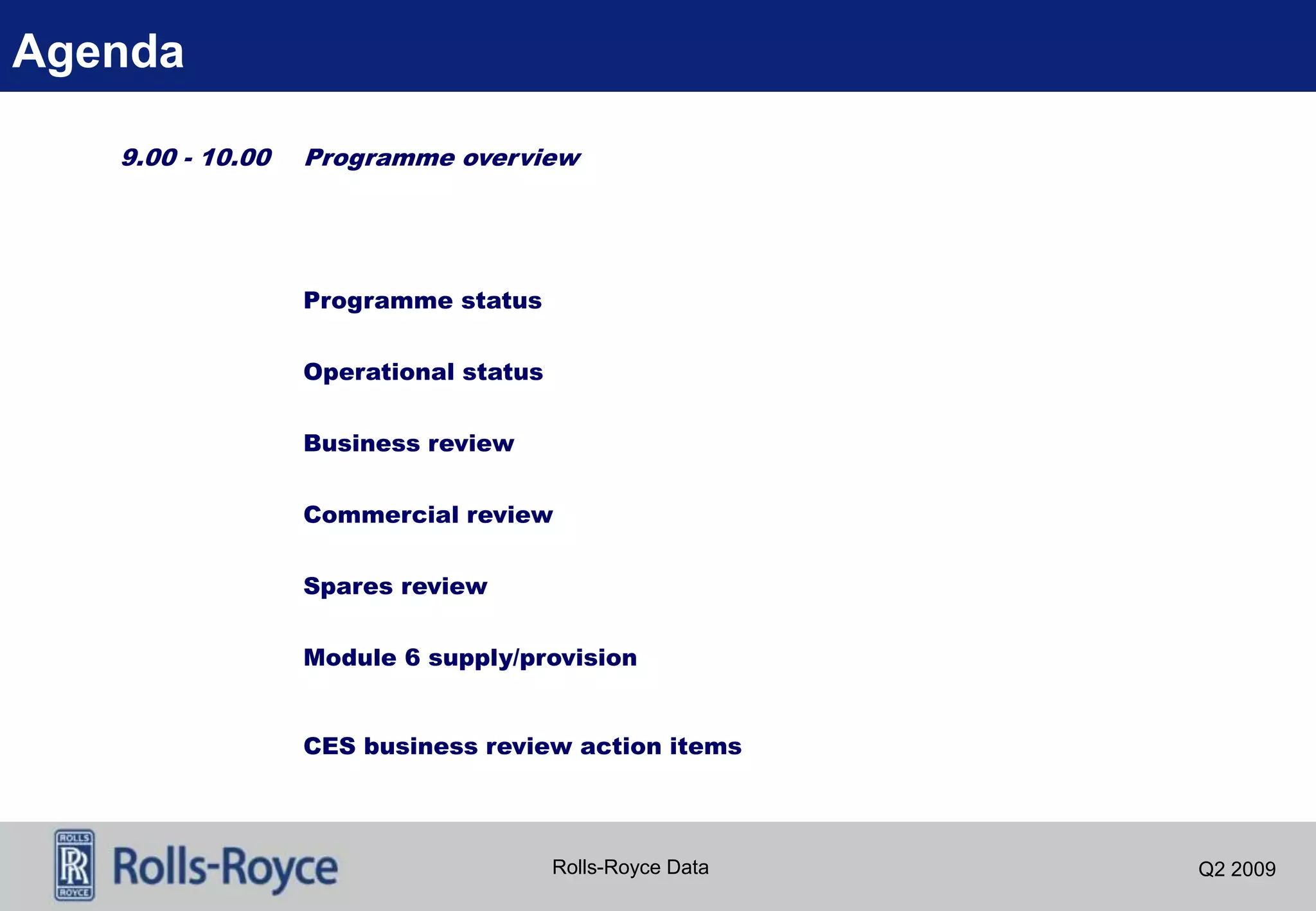 Agenda

9.00 - 10.00 Programme overview

Programme status

Operational status

Business review

Commercial review

Spares review

Module 6 supply/provision

CES business review action items

ROLLS RR ROYCE Rolls-Royce

Rolls-Royce Data

Q2 2009